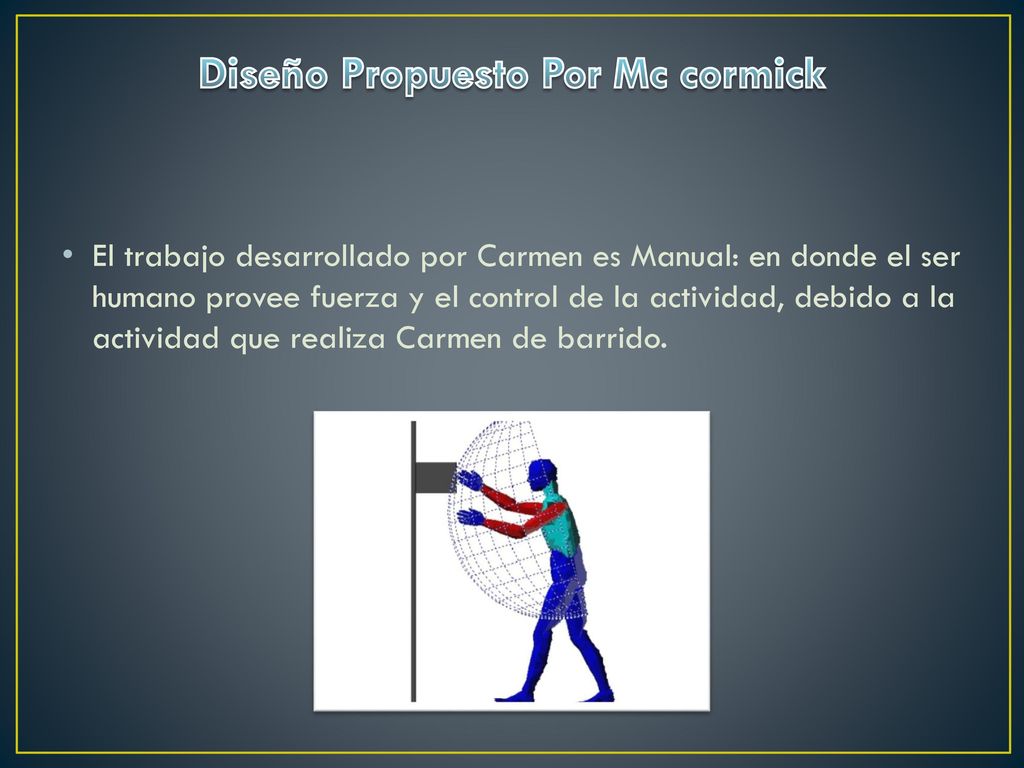 Diseño Propuesto Por Mc cormick

• El trabajo desarrollado por Carmen es Manual: en donde el ser humano provee fuerza y el control de la actividad, debido a la actividad que realiza Carmen de barrido.